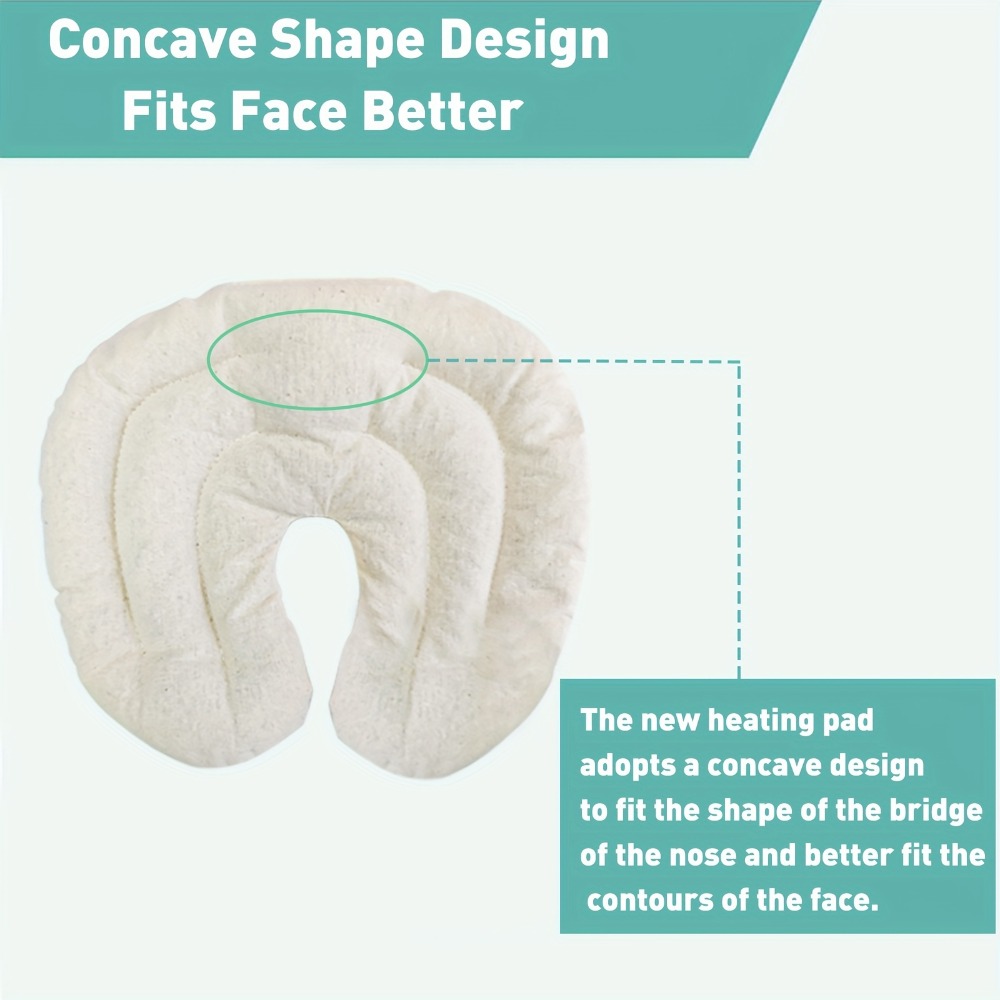 Concave Shape Design
Fits Face Better

The new heating pad adopts a concave design to fit the shape of the bridge of the nose and better fit the contours of the face.